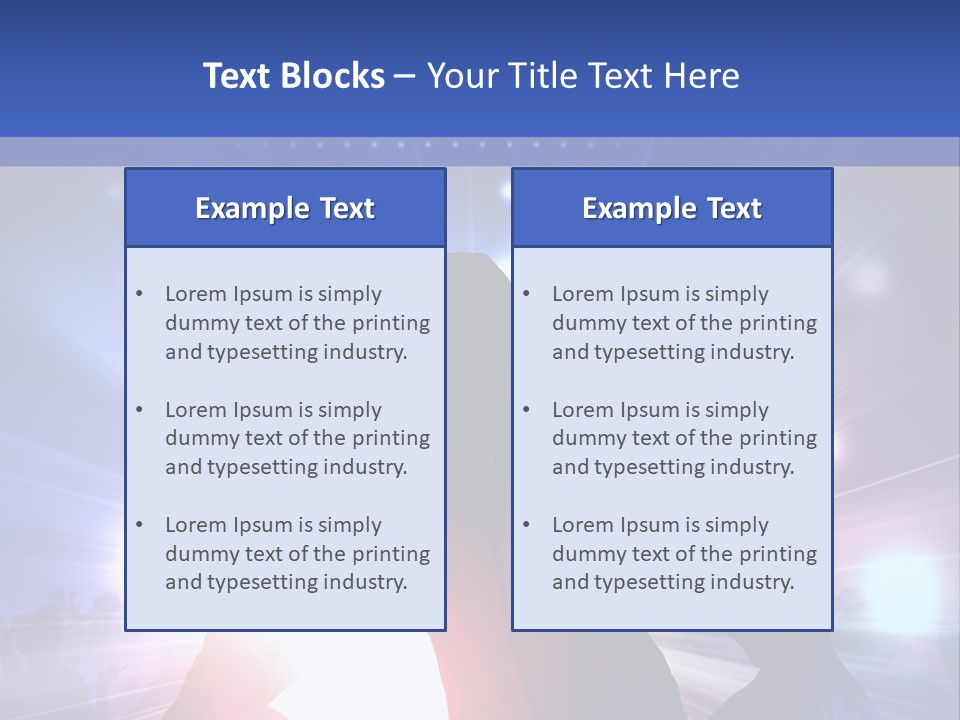 Text Blocks – Your Title Text Here

Example Text

• Lorem Ipsum is simply dummy text of the printing and typesetting industry.

• Lorem Ipsum is simply dummy text of the printing and typesetting industry.

• Lorem Ipsum is simply dummy text of the printing and typesetting industry.

Example Text

• Lorem Ipsum is simply dummy text of the printing and typesetting industry.

• Lorem Ipsum is simply dummy text of the printing and typesetting industry.

• Lorem Ipsum is simply dummy text of the printing and typesetting industry.